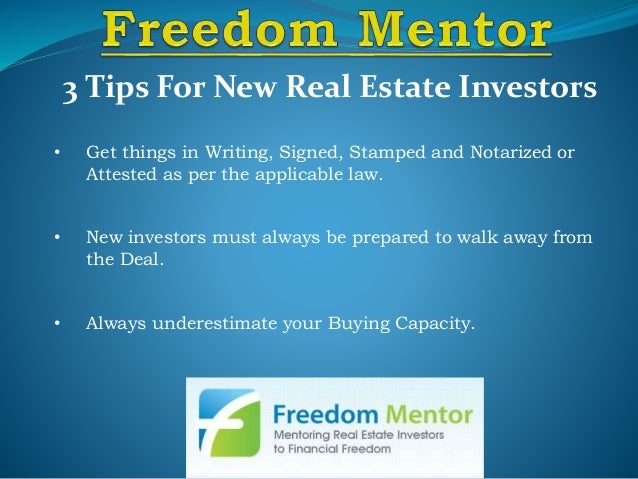 Freedom Mentor

3 Tips For New Real Estate Investors

• Get things in Writing, Signed, Stamped and Notarized or Attested as per the applicable law.

• New investors must always be prepared to walk away from the Deal.

• Always underestimate your Buying Capacity.

Freedom Mentor
Mentoring Real Estate Investors to Financial Freedom